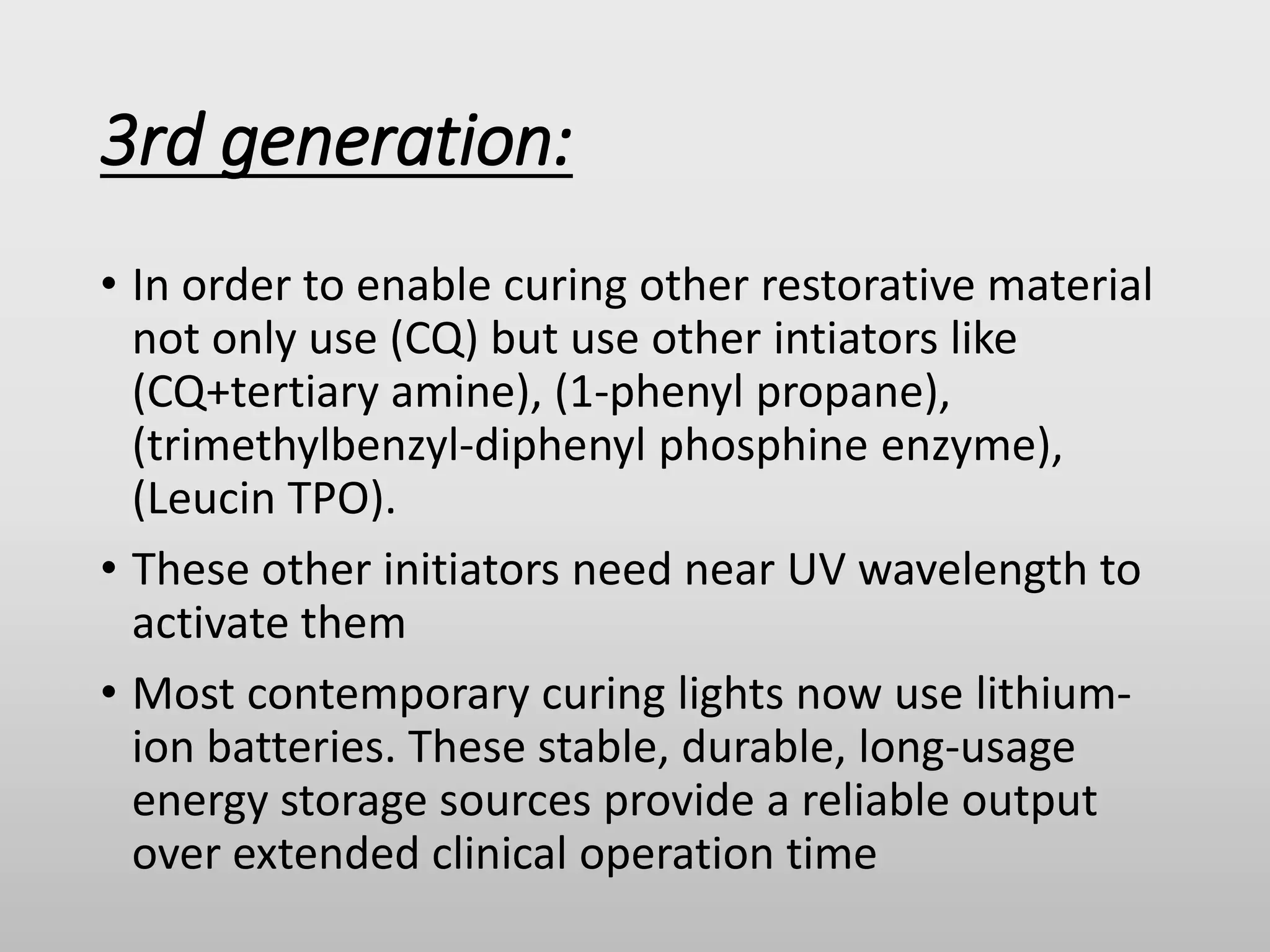 3rd generation:

• In order to enable curing other restorative material not only use (CQ) but use other intiators like (CQ+tertiary amine), (1-phenyl propane), (trimethylbenzyl-diphenyl phosphine enzyme), (Leucin TPO).

• These other initiators need near UV wavelength to activate them

• Most contemporary curing lights now use lithium-ion batteries. These stable, durable, long-usage energy storage sources provide a reliable output over extended clinical operation time